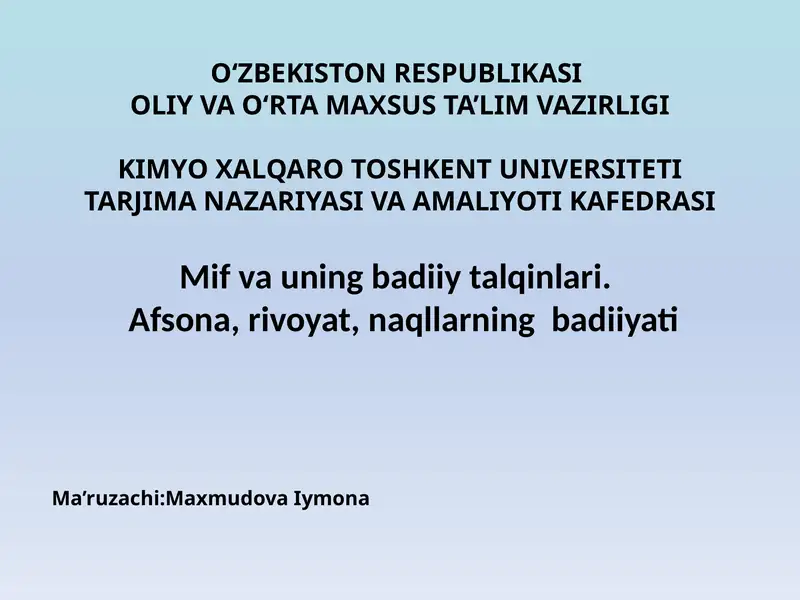 O‘ZBEKISTON RESPUBLIKASI
OLIY VA O‘RTA MAXSUS TA’LIM VAZIRLIGI

KIMYO XALQARO TOSHKENT UNIVERSITETI
TARJIMA NAZARIYASI VA AMALIYOTI KAFEDRASI

Mif va uning badiiy talqinlari.
Afsona, rivoyat, naqllarning badiiyati

Ma’ruzachi:Maxmudova Iymona